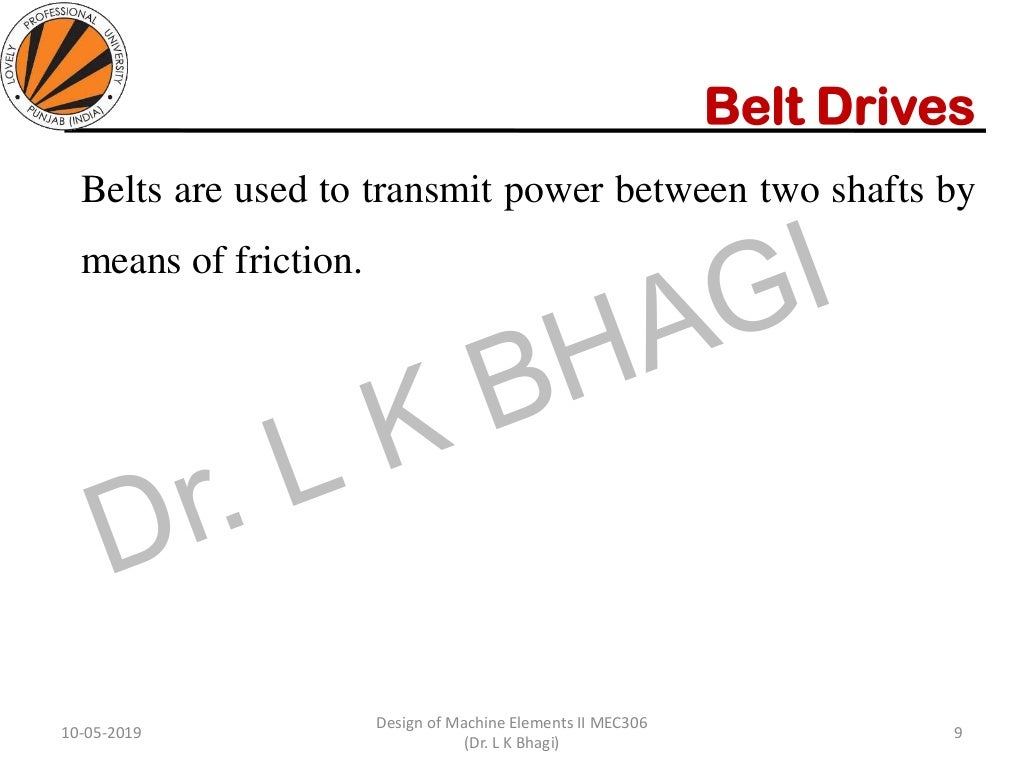 LOVELY PROFESSIONAL UNIVERSITY PUNJAB (INDIA)

Belt Drives

Belts are used to transmit power between two shafts by means of friction.

Dr. L K BHAGI

10-05-2019

Design of Machine Elements II MEC306
(Dr. L K Bhagi)

9